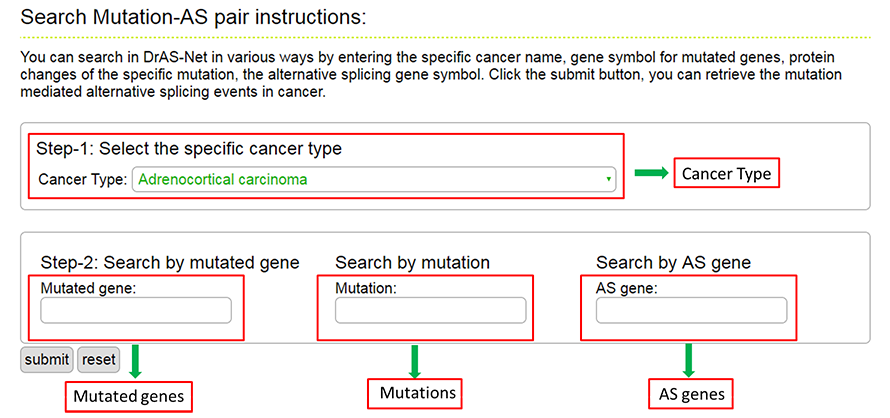 Search Mutation-AS pair instructions:

You can search in DrAS-Net in various ways by entering the specific cancer name, gene symbol for mutated genes, protein changes of the specific mutation, the alternative splicing gene symbol. Click the submit button, you can retrieve the mutation mediated alternative splicing events in cancer.

Step-1: Select the specific cancer type

Cancer Type: Adrenocortical carcinoma

Cancer Type

Step-2: Search by mutated gene

Mutated gene:

Search by mutation

Mutation:

Search by AS gene

AS gene:

submit reset

Mutated genes

Mutations

AS genes